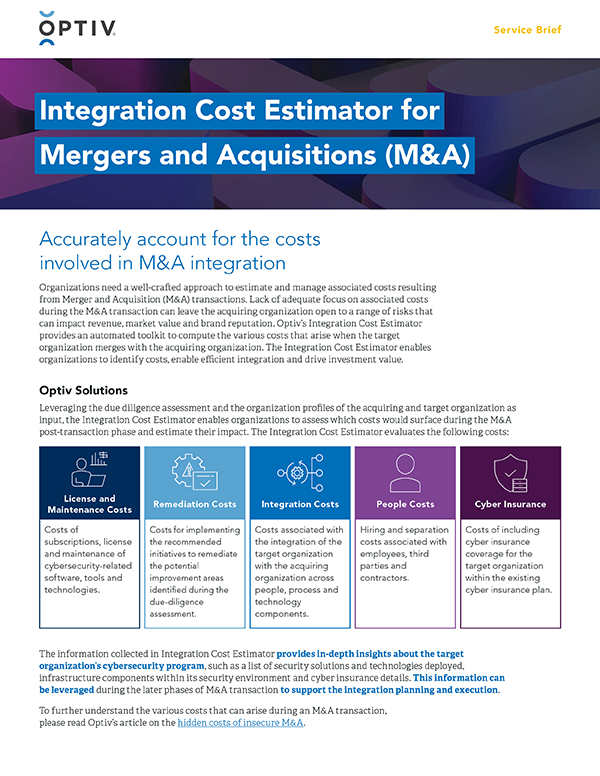 OPTIV

Service Brief

Integration Cost Estimator for Mergers and Acquisitions (M&A)

Accurately account for the costs involved in M&A integration

Organizations need a well-crafted approach to estimate and manage associated costs resulting from Merger and Acquisition (M&A) transactions. Lack of adequate focus on associated costs during the M&A transaction can leave the acquiring organization open to a range of risks that can impact revenue, market value and brand reputation. Optiv's Integration Cost Estimator provides an automated toolkit to compute the various costs that arise when the target organization merges with the acquiring organization. The Integration Cost Estimator enables organizations to identify costs, enable efficient integration and drive investment value.

Optiv Solutions

Leveraging the due diligence assessment and the organization profiles of the acquiring and target organization as input, the Integration Cost Estimator enables organizations to assess which costs would surface during the M&A post-transaction phase and estimate their impact. The Integration Cost Estimator evaluates the following costs:

License and Maintenance Costs

Costs of subscriptions, license and maintenance of cybersecurity-related software, tools and technologies.

Remediation Costs

Costs for implementing the recommended initiatives to remediate the potential improvement areas identified during the due-diligence assessment.

Integration Costs

Costs associated with the integration of the target organization with the acquiring organization across people, process and technology components.

People Costs

Hiring and separation costs associated with employees, third parties and contractors.

Cyber Insurance

Costs of including cyber insurance coverage for the target organization within the existing cyber insurance plan.

The information collected in Integration Cost Estimator provides in-depth insights about the target organization's cybersecurity program, such as a list of security solutions and technologies deployed, infrastructure components within its security environment and cyber insurance details. This information can be leveraged during the later phases of M&A transaction to support the integration planning and execution.

To further understand the various costs that can arise during an M&A transaction, please read Optiv's article on the hidden costs of insecure M&A.